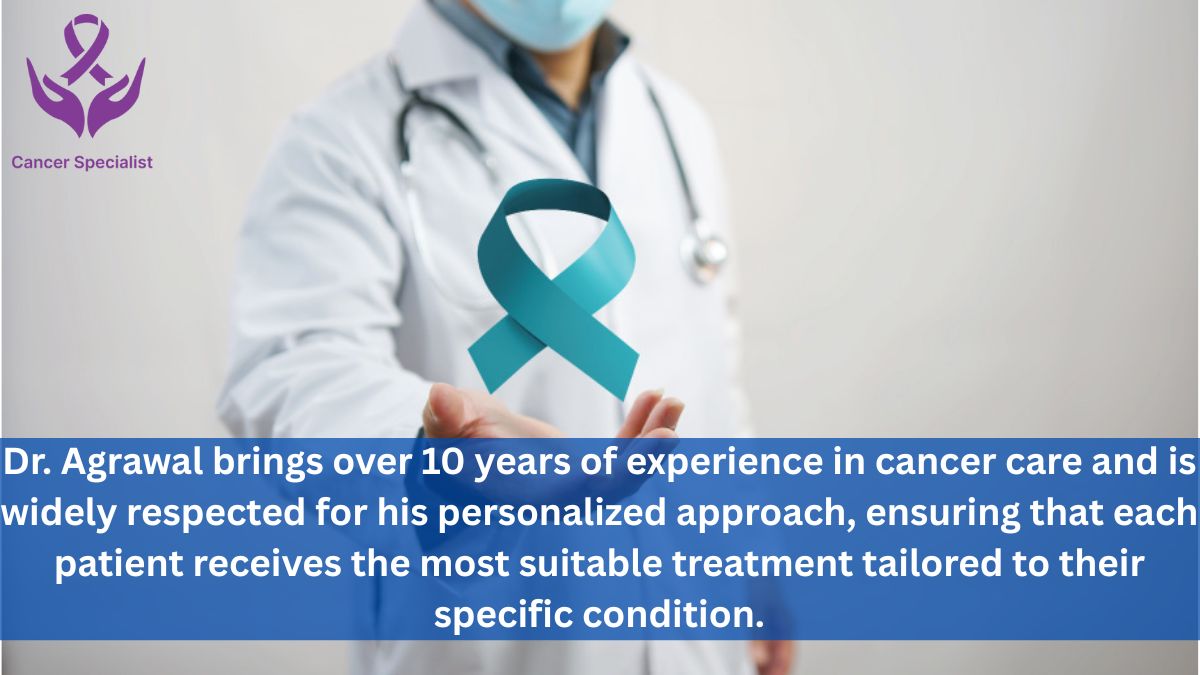 Cancer Specialist

Dr. Agrawal brings over 10 years of experience in cancer care and is widely respected for his personalized approach, ensuring that each patient receives the most suitable treatment tailored to their specific condition.